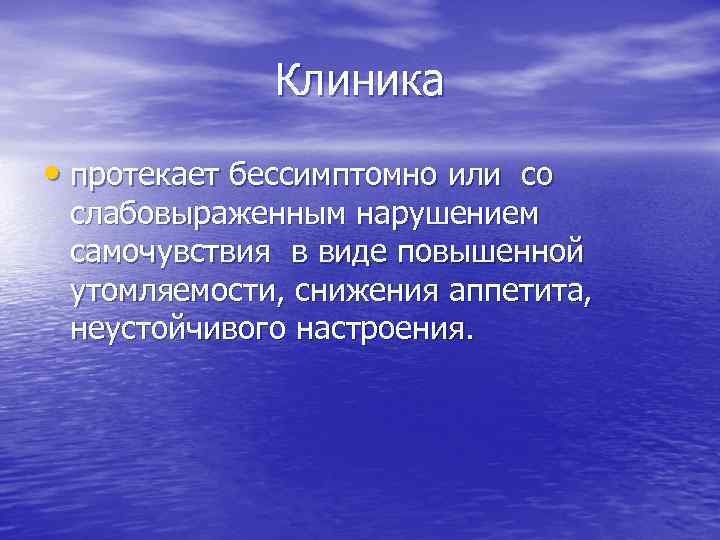 Клиника

• протекает бессимптомно или со слабовыраженным нарушением самочувствия в виде повышенной утомляемости, снижения аппетита, неустойчивого настроения.